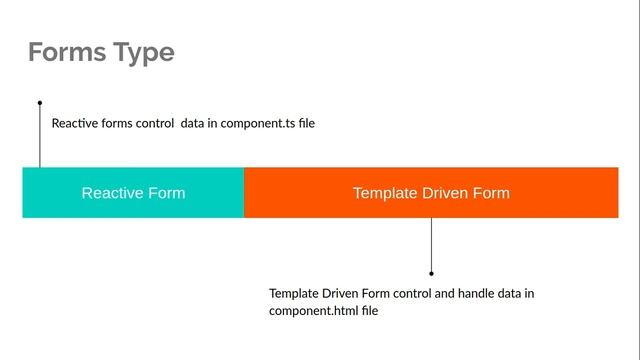 Forms Type

Reactive forms control data in component.ts file

Reactive Form

Template Driven Form

Template Driven Form control and handle data in component.html file